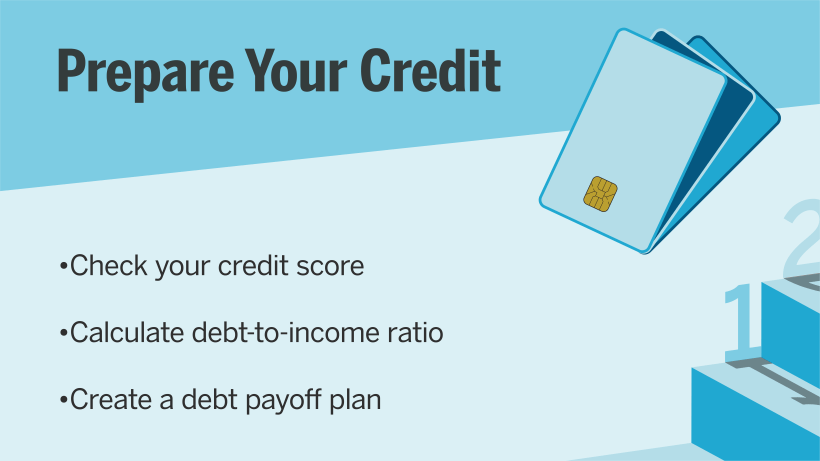 Prepare Your Credit

•Check your credit score

•Calculate debt-to-income ratio

•Create a debt payoff plan

1

2